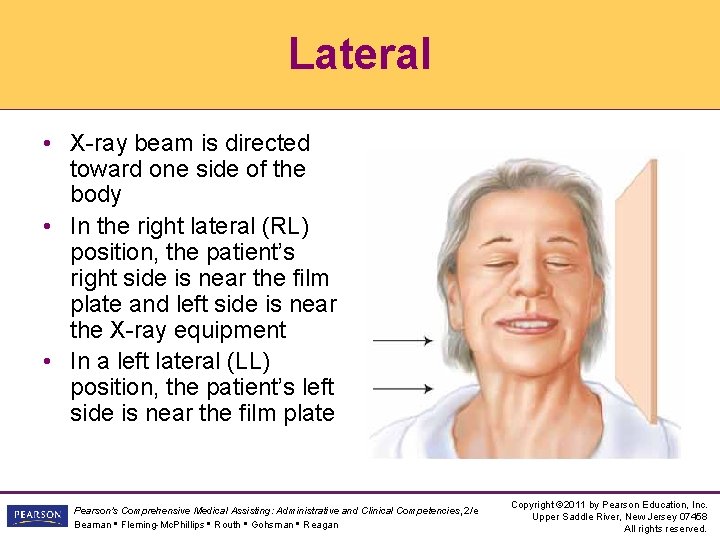 Lateral

• X-ray beam is directed toward one side of the body
• In the right lateral (RL) position, the patient's right side is near the film plate and left side is near the X-ray equipment
• In a left lateral (LL) position, the patient's left side is near the film plate

PEARSON

Pearson's Comprehensive Medical Assisting: Administrative and Clinical Competencies, 2/e
Beaman ▪ Fleming-McPhillips ▪ Routh ▪ Gohsman ▪ Reagan

Copyright ©2011 by Pearson Education, Inc.
Upper Saddle River, New Jersey 07458
All rights reserved.